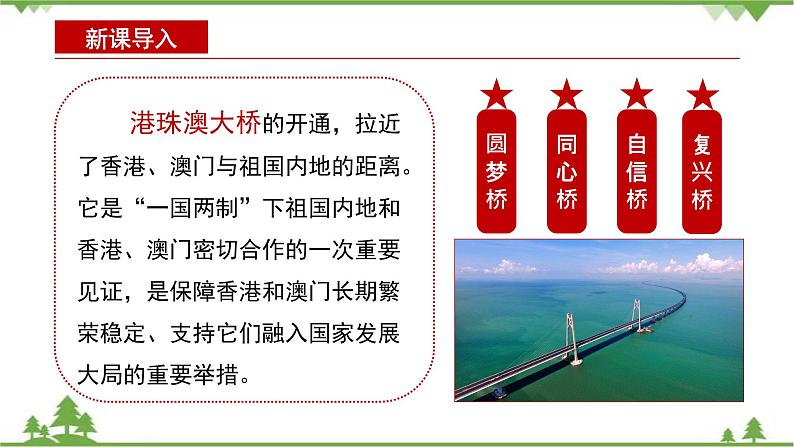 新课导入

港珠澳大桥的开通，拉近了香港、澳门与祖国内地的距离。它是“一国两制”下祖国内地和香港、澳门密切合作的一次重要见证，是保障香港和澳门长期繁荣稳定、支持它们融入国家发展大局的重要举措。

圆梦桥

同心桥

自信桥

复兴桥